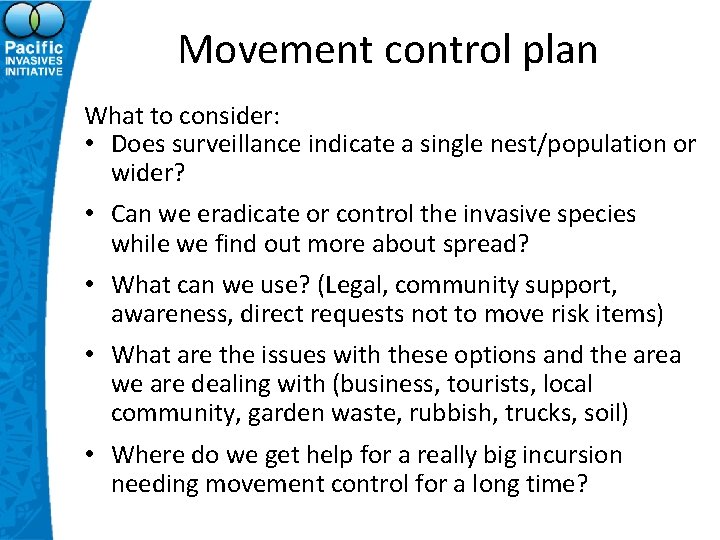 Pacific INVASIVES INITIATIVE

Movement control plan

What to consider:
• Does surveillance indicate a single nest/population or wider?
• Can we eradicate or control the invasive species while we find out more about spread?
• What can we use? (Legal, community support, awareness, direct requests not to move risk items)
• What are the issues with these options and the area we are dealing with (business, tourists, local community, garden waste, rubbish, trucks, soil)
• Where do we get help for a really big incursion needing movement control for a long time?